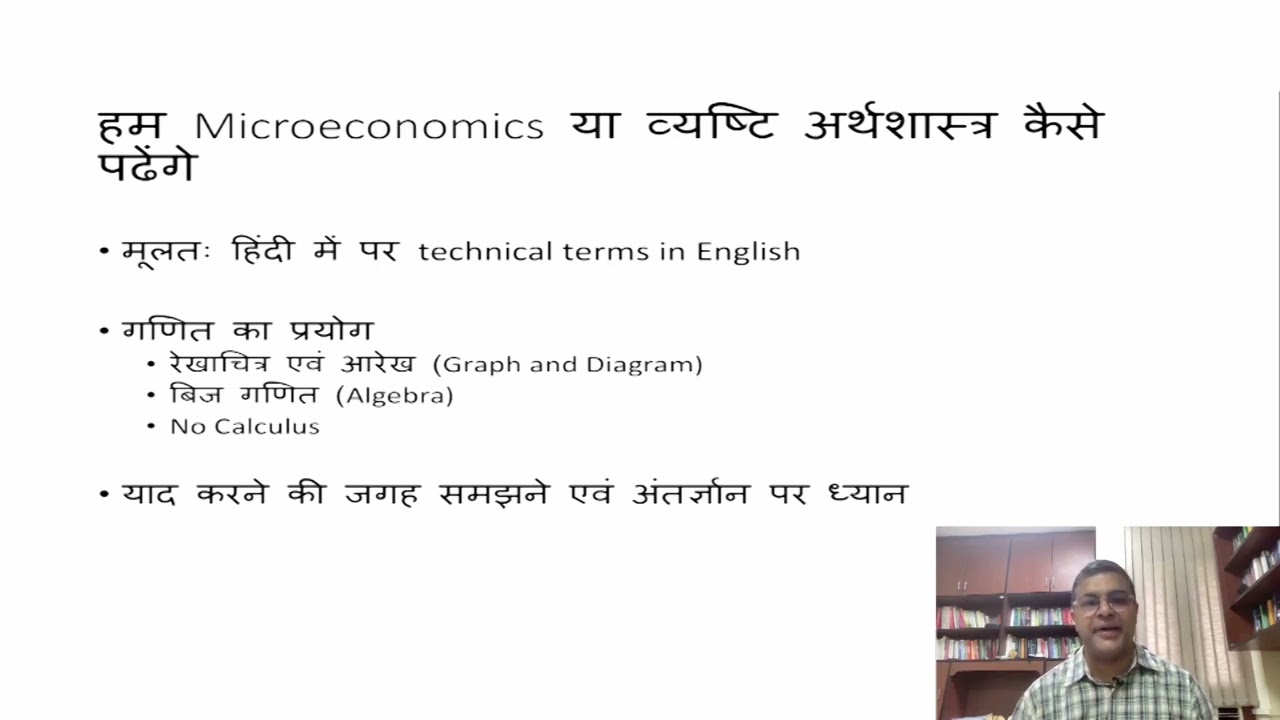 हम Microeconomics या व्यष्टि अर्थशास्त्र कैसे पढेंगे

• मूलतः हिंदी में पर technical terms in English

• गणित का प्रयोग
  • रेखाचित्र एवं आरेख (Graph and Diagram)
  • बिज गणित (Algebra)
  • No Calculus

• याद करने की जगह समझने एवं अंतर्ज्ञान पर ध्यान